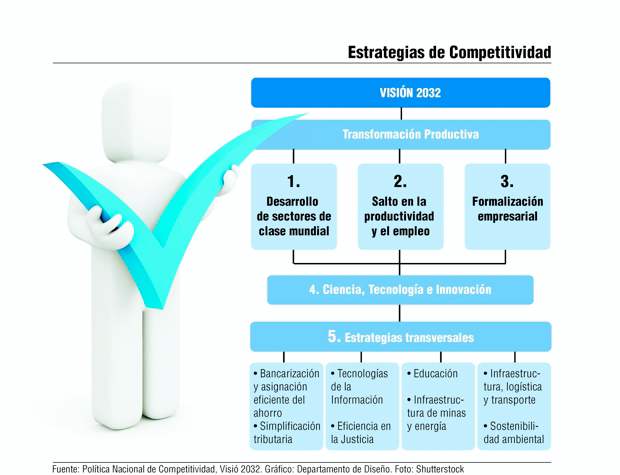 Estrategias de Competitividad

VISIÓN 2032

Transformación Productiva

1.
Desarrollo de sectores de clase mundial

2.
Salto en la productividad y el empleo

3.
Formalización empresarial

4. Ciencia, Tecnología e Innovación

5. Estrategias transversales

• Bancarización y asignación eficiente del ahorro
• Simplificación tributaria

• Tecnologías de la Información
• Eficiencia en la Justicia

• Educación
• Infraestructura de minas y energía

• Infraestructura, logística y transporte
• Sostenibilidad ambiental

Fuente: Política Nacional de Competitividad, Visió 2032. Gráfico: Departamento de Diseño. Foto: Shutterstock